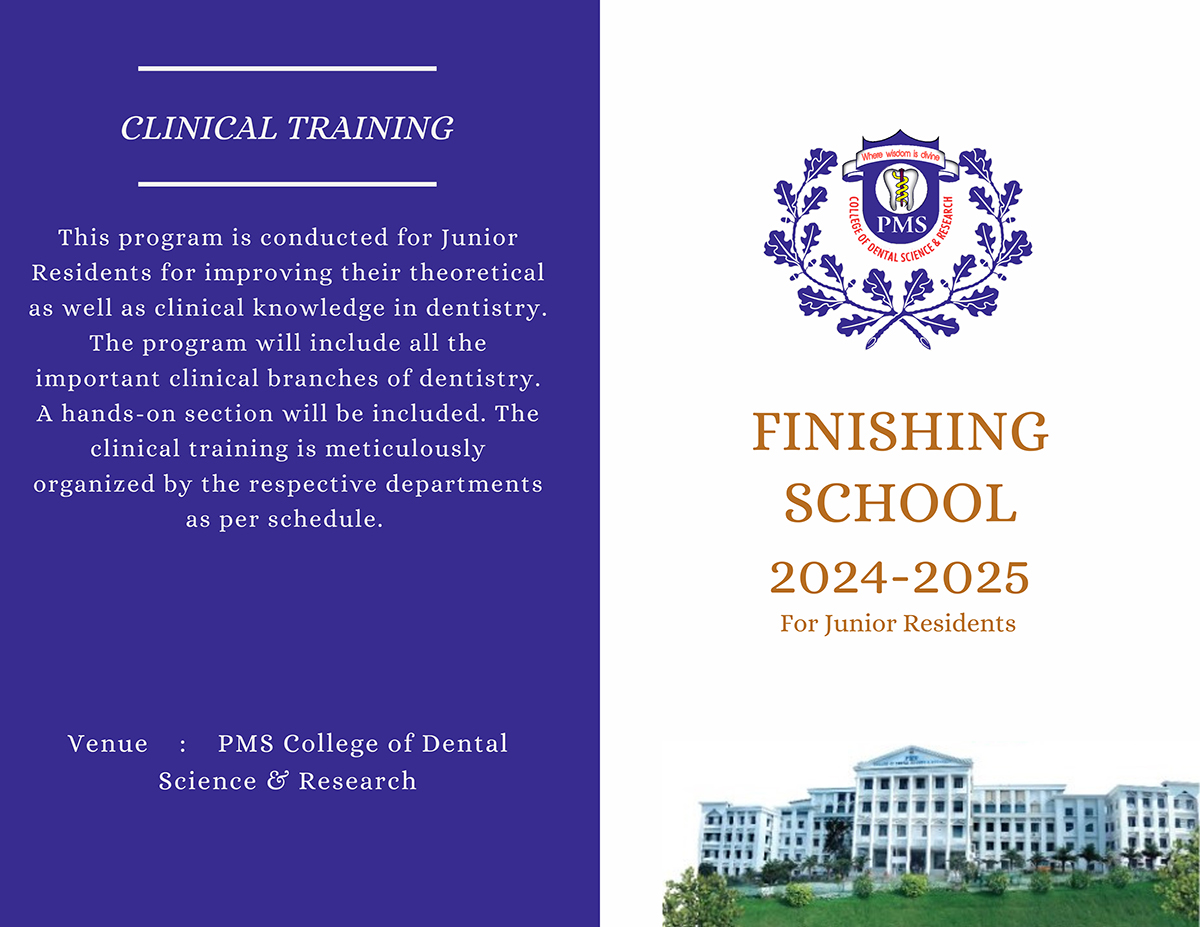 CLINICAL TRAINING

This program is conducted for Junior Residents for improving their theoretical as well as clinical knowledge in dentistry. The program will include all the important clinical branches of dentistry. A hands-on section will be included. The clinical training is meticulously organized by the respective departments as per schedule.

Venue : PMS College of Dental Science & Research

Where wisdom is divine
PMS
COLLEGE OF DENTAL SCIENCE & RESEARCH

FINISHING SCHOOL
2024-2025
For Junior Residents